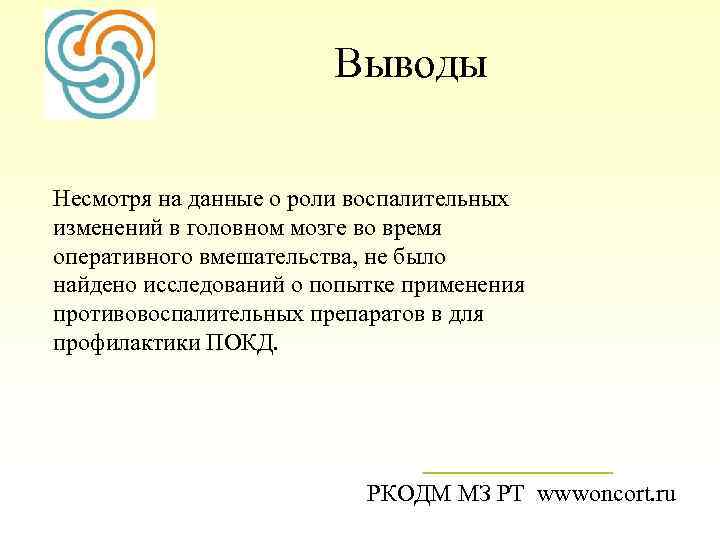 Выводы

Несмотря на данные о роли воспалительных изменений в головном мозге во время оперативного вмешательства, не было найдено исследований о попытке применения противовоспалительных препаратов в для профилактики ПОКД.

РКОДМ МЗ РТ wwwoncort.ru